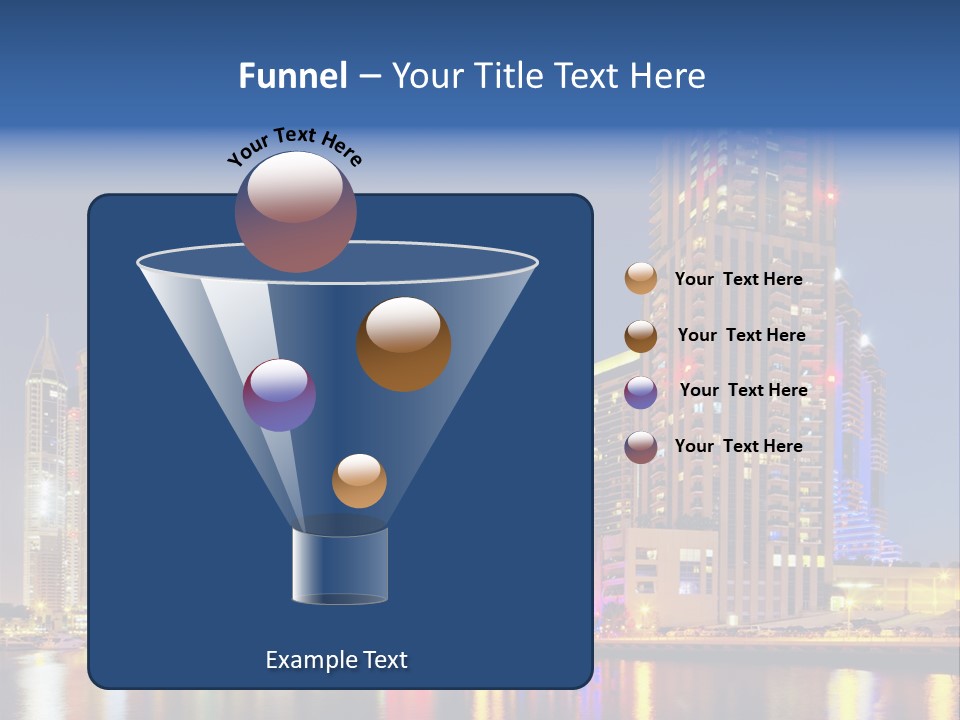 Funnel – Your Title Text Here

Your Text Here

Your Text Here

Your Text Here

Your Text Here

Your Text Here

Example Text